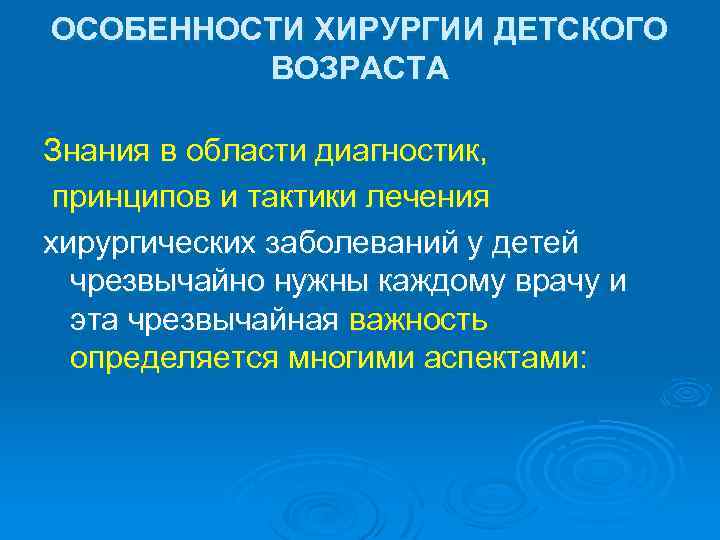 ОСОБЕННОСТИ ХИРУРГИИ ДЕТСКОГО ВОЗРАСТА

Знания в области диагностик,

принципов и тактики лечения

хирургических заболеваний у детей чрезвычайно нужны каждому врачу и эта чрезвычайная важность определяется многими аспектами: